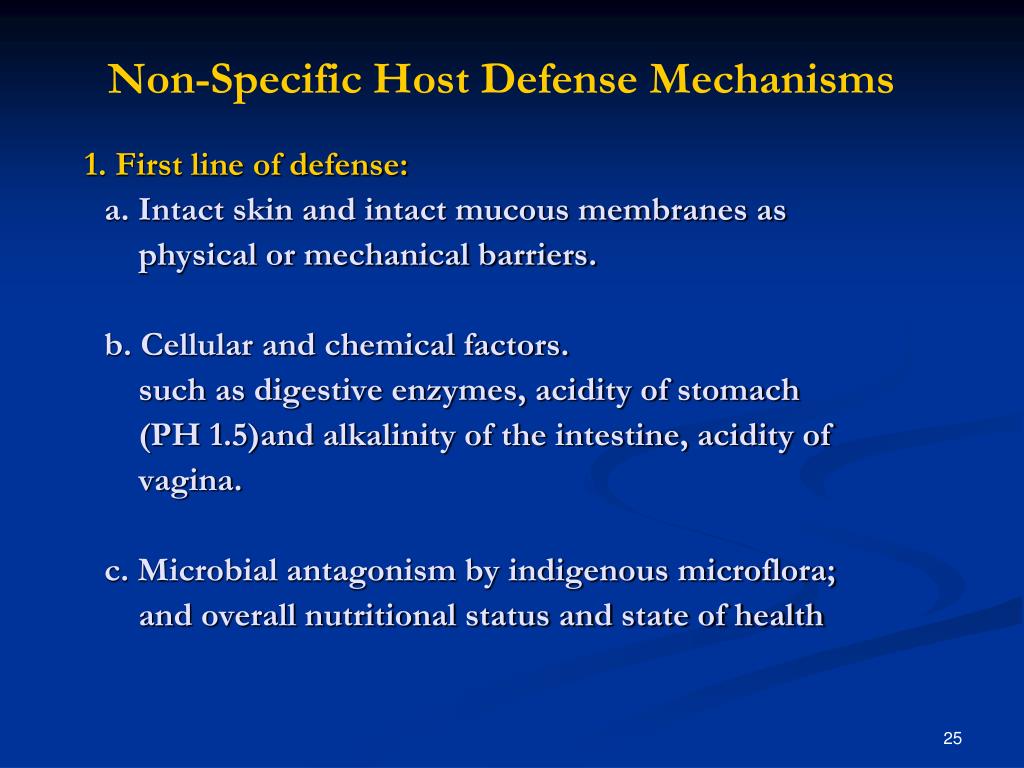 Non-Specific Host Defense Mechanisms

1. First line of defense:

a. Intact skin and intact mucous membranes as physical or mechanical barriers.

b. Cellular and chemical factors. such as digestive enzymes, acidity of stomach (PH 1.5)and alkalinity of the intestine, acidity of vagina.

c. Microbial antagonism by indigenous microflora; and overall nutritional status and state of health

25